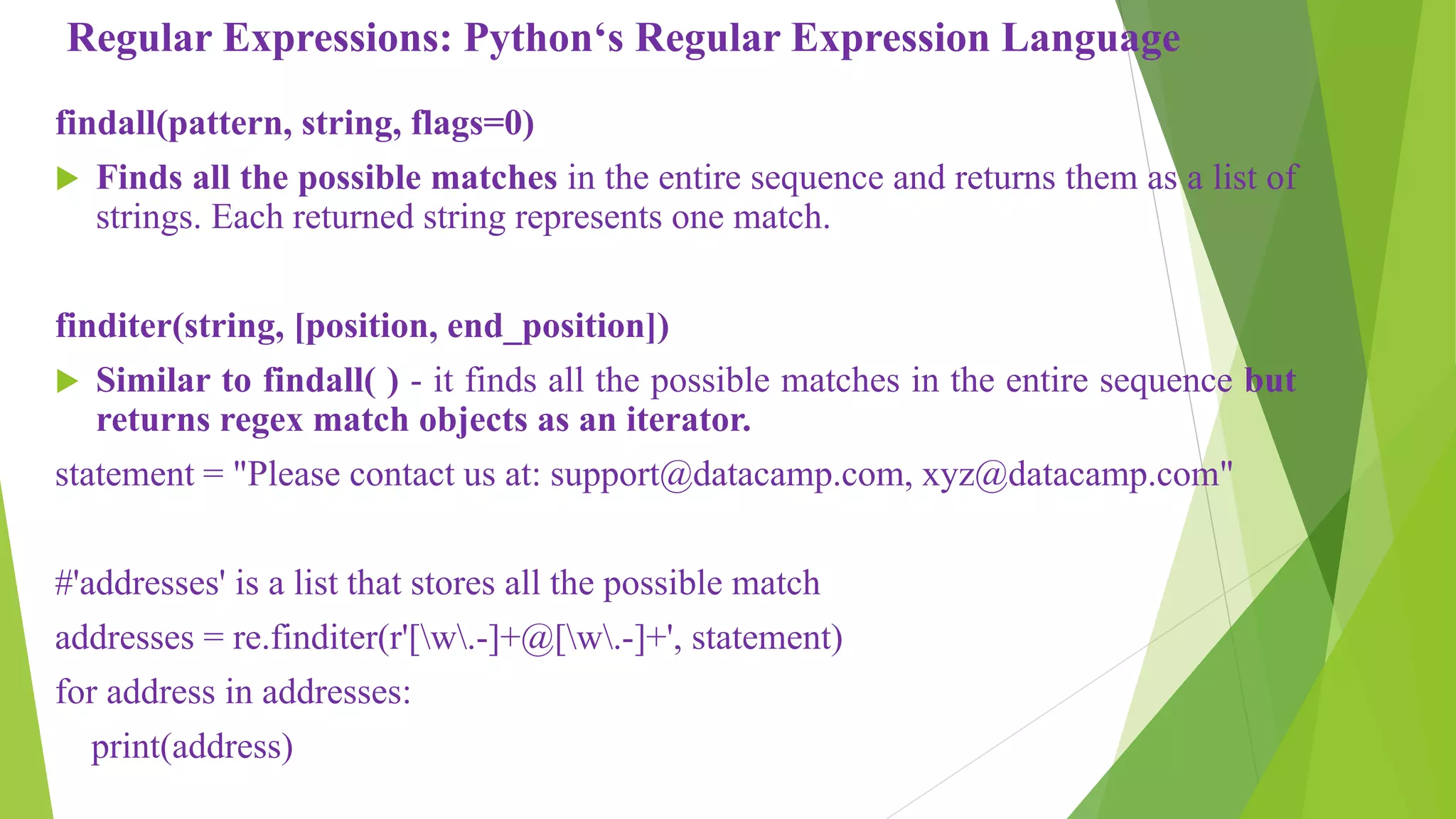 Regular Expressions: Python‘s Regular Expression Language

findall(pattern, string, flags=0)

Finds all the possible matches in the entire sequence and returns them as a list of strings. Each returned string represents one match.

finditer(string, [position, end_position])

Similar to findall( ) - it finds all the possible matches in the entire sequence but returns regex match objects as an iterator.

statement = "Please contact us at: support@datacamp.com, xyz@datacamp.com"

#'addresses' is a list that stores all the possible match

addresses = re.finditer(r'[\w\.-]+@[\w\.-]+', statement)

for address in addresses:

print(address)